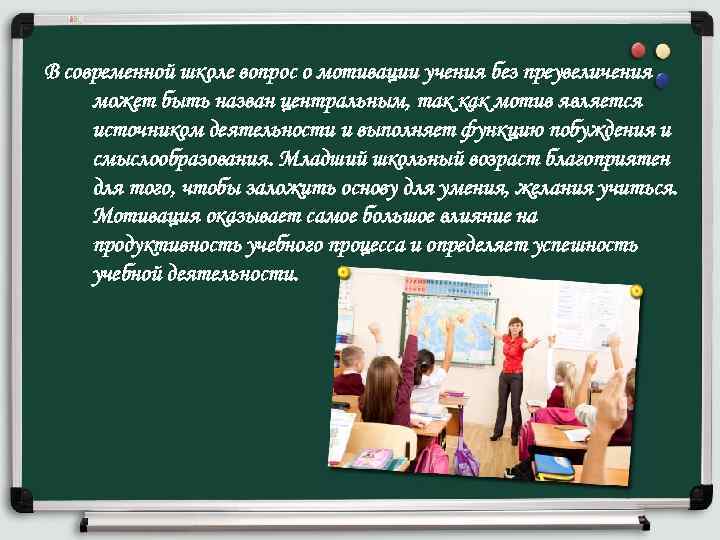 В современной школе вопрос о мотивации учения без преувеличения может быть назван центральным, так как мотив является источником деятельности и выполняет функцию побуждения и смыслообразования. Младший школьный возраст благоприятен для того, чтобы заложить основу для умения, желания учиться. Мотивация оказывает самое большое влияние на продуктивность учебного процесса и определяет успешность учебной деятельности.